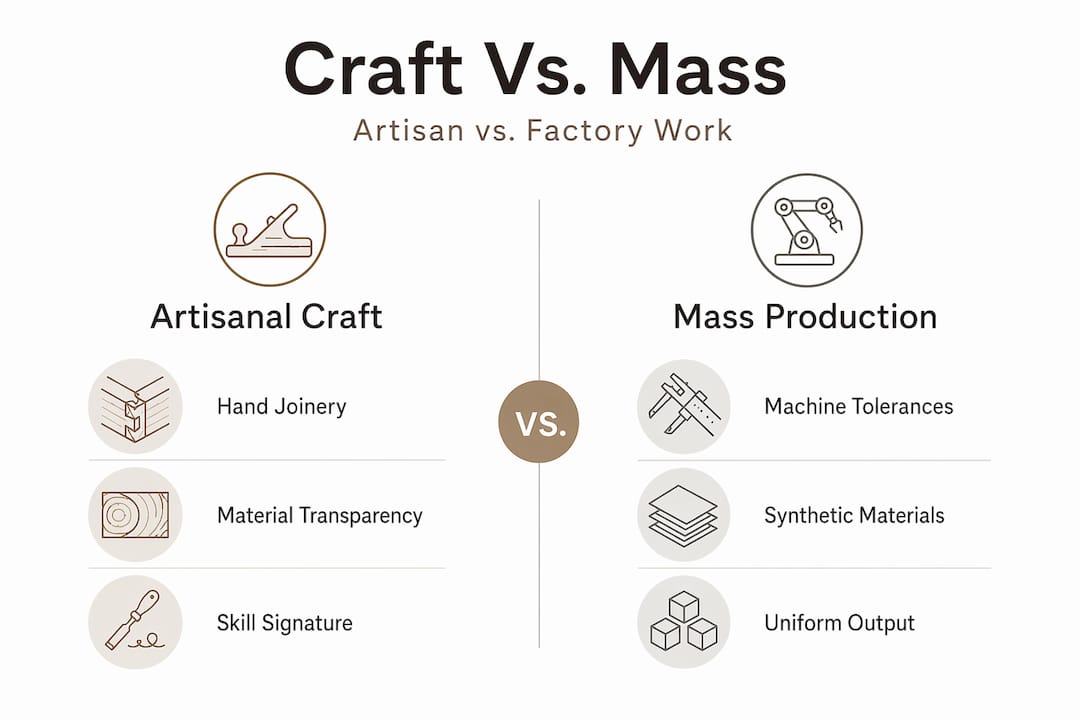 Craft Vs. Mass

Artisan vs. Factory Work

Artisanal Craft

Hand Joinery

Material Transparency

Skill Signature

VS.

Mass Production

Machine Tolerances

Synthetic Materials

Uniform Output